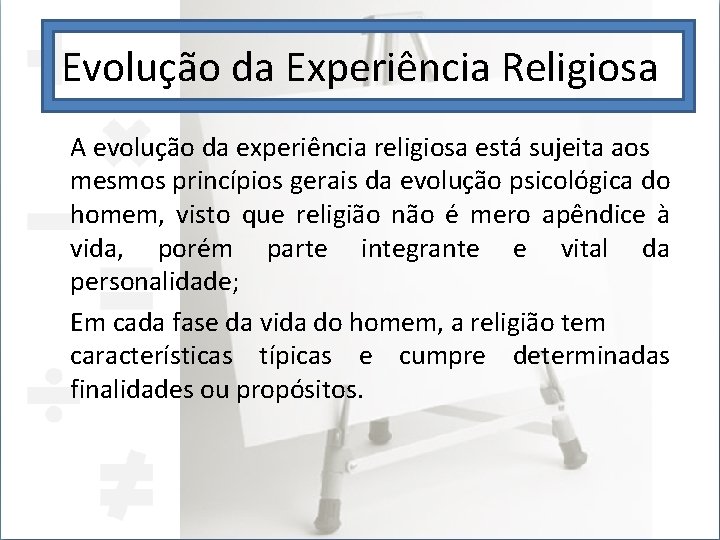 Evolução da Experiência Religiosa

A evolução da experiência religiosa está sujeita aos mesmos princípios gerais da evolução psicológica do homem, visto que religião não é mero apêndice à vida, porém parte integrante e vital da personalidade;

Em cada fase da vida do homem, a religião tem características típicas e cumpre determinadas finalidades ou propósitos.